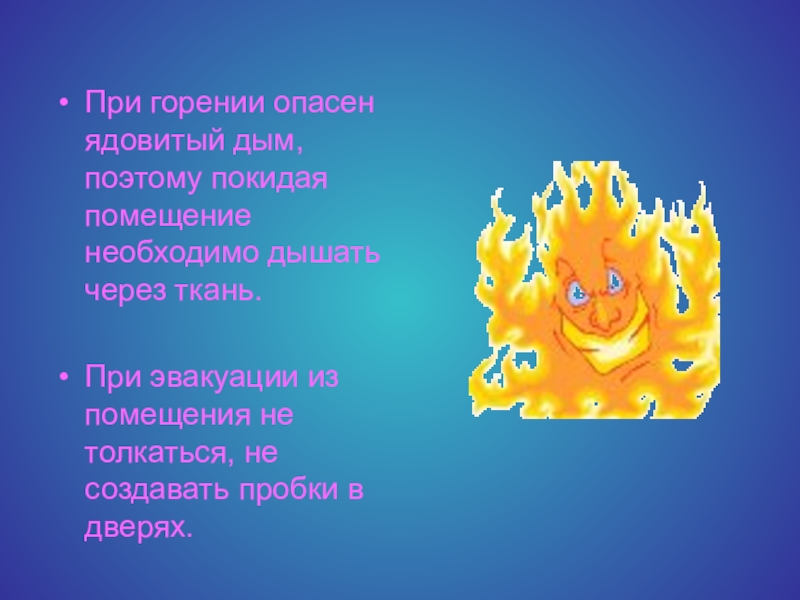 • При горении опасен ядовитый дым, поэтому покидая помещение необходимо дышать через ткань.

• При эвакуации из помещения не толкаться, не создавать пробки в дверях.